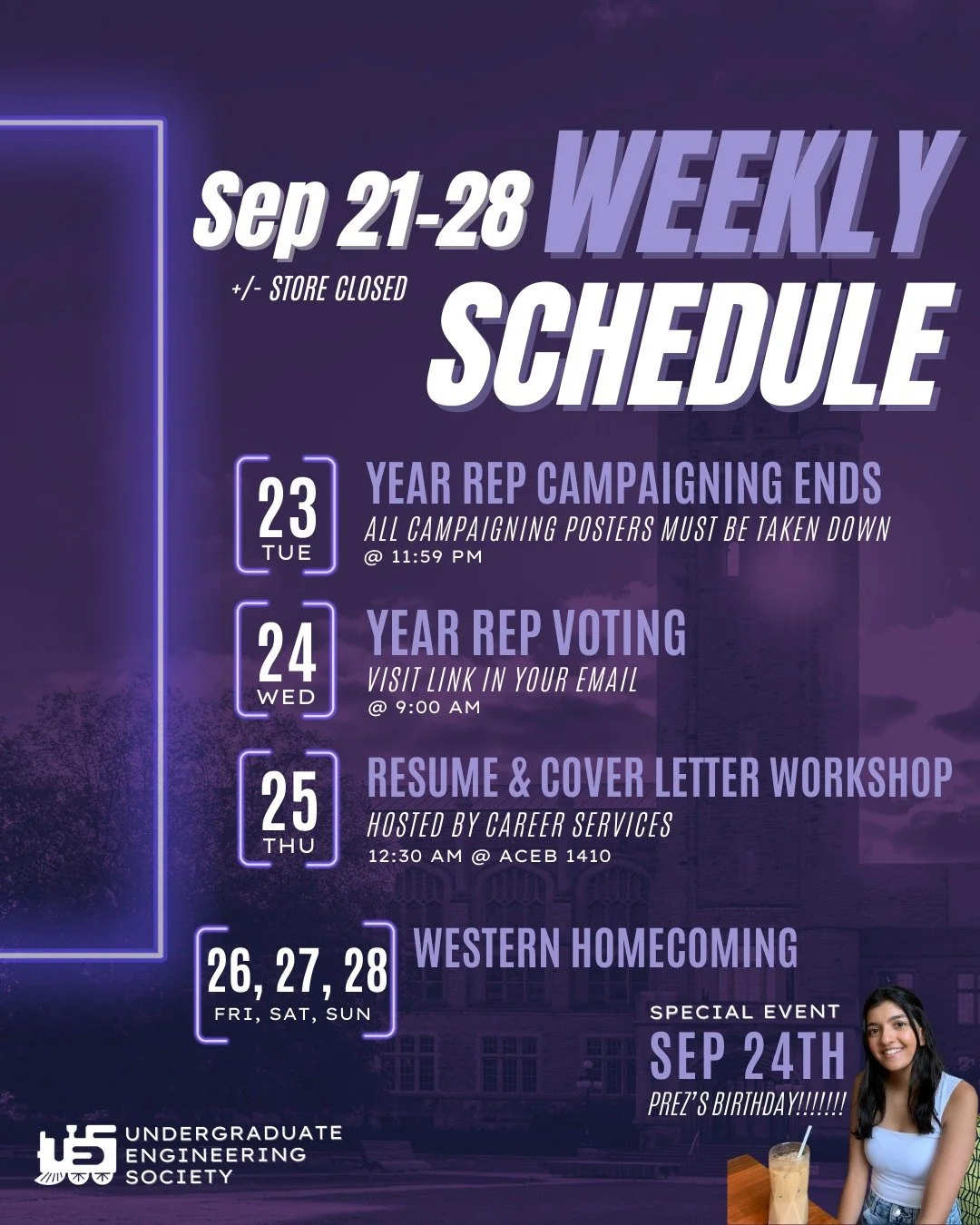 Sep 21-28 WEEKLY SCHEDULE

+/- STORE CLOSED

23 TUE
YEAR REP CAMPAIGNING ENDS
ALL CAMPAIGNING POSTERS MUST BE TAKEN DOWN
@ 11:59 PM

24 WED
YEAR REP VOTING
VISIT LINK IN YOUR EMAIL
@ 9:00 AM

25 THU
RESUME & COVER LETTER WORKSHOP
HOSTED BY CAREER SERVICES
12:30 AM @ ACEB 1410

26, 27, 28 FRI, SAT, SUN
WESTERN HOMECOMING

SPECIAL EVENT
SEP 24TH
PREZ'S BIRTHDAY!!!!!!!

UES
UNDERGRADUATE ENGINEERING SOCIETY